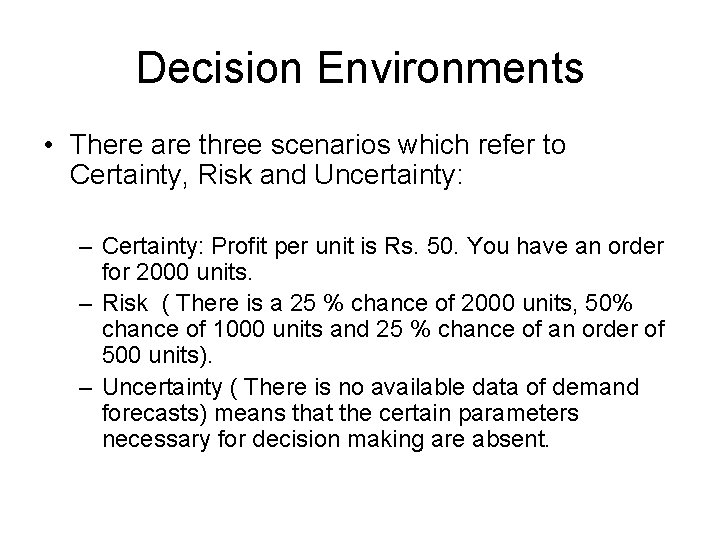 Decision Environments

• There are three scenarios which refer to Certainty, Risk and Uncertainty:

– Certainty: Profit per unit is Rs. 50. You have an order for 2000 units.
– Risk ( There is a 25 % chance of 2000 units, 50% chance of 1000 units and 25 % chance of an order of 500 units).
– Uncertainty ( There is no available data of demand forecasts) means that the certain parameters necessary for decision making are absent.